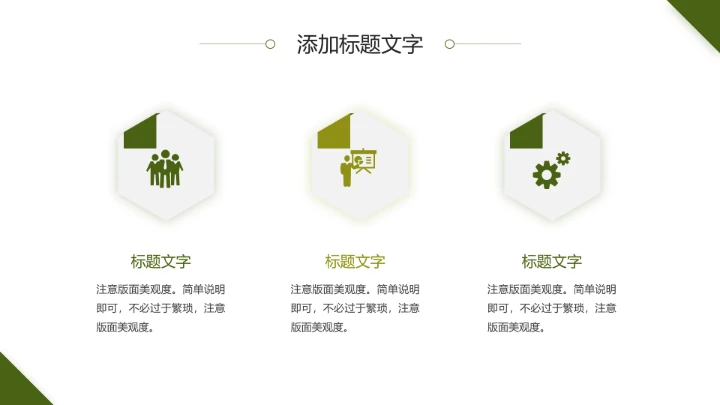 添加标题文字

标题文字

注意版面美观度。简单说明即可，不必过于繁琐，注意版面美观度。

标题文字

注意版面美观度。简单说明即可，不必过于繁琐，注意版面美观度。

标题文字

注意版面美观度。简单说明即可，不必过于繁琐，注意版面美观度。